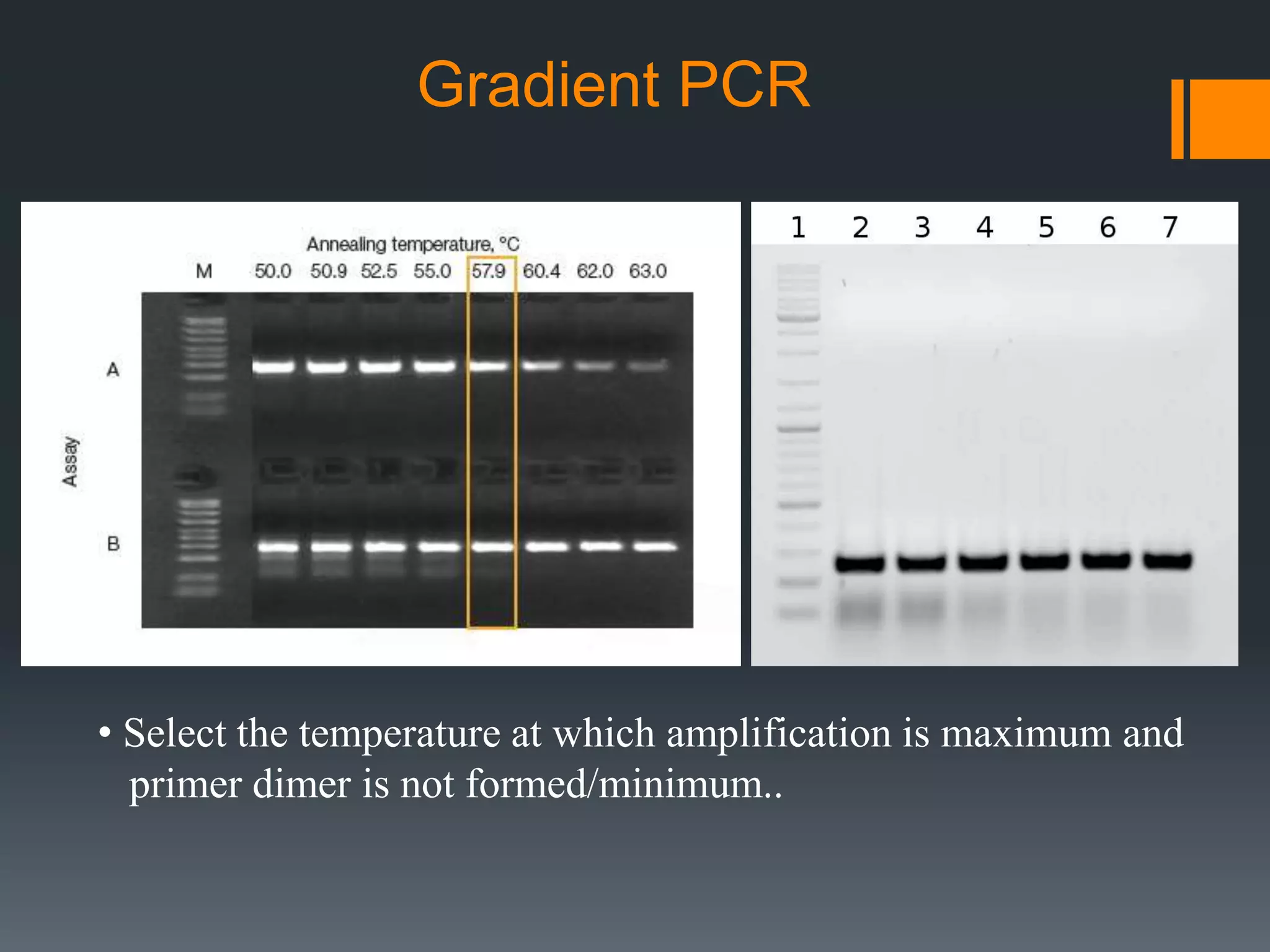 Gradient PCR

Annealing temperature, °C

M 50.0 50.9 52.5 55.0 57.9 60.4 62.0 63.0

Assay

A

B

1 2 3 4 5 6 7

• Select the temperature at which amplification is maximum and primer dimer is not formed/minimum..